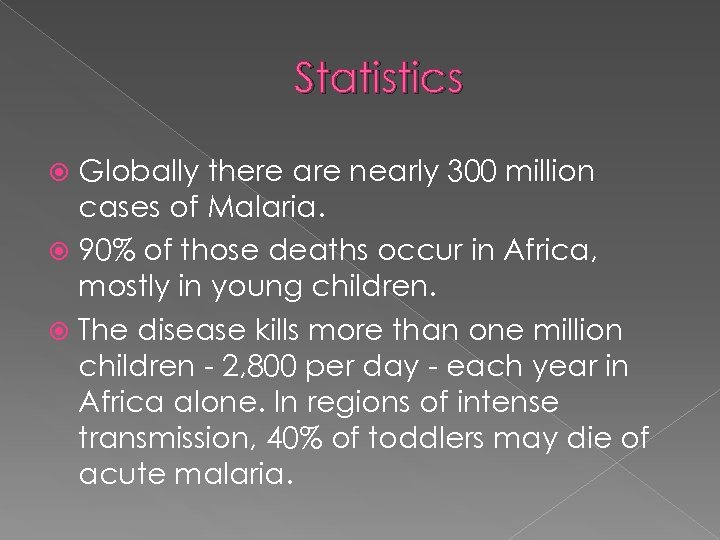 Statistics

Globally there are nearly 300 million cases of Malaria.

90% of those deaths occur in Africa, mostly in young children.

The disease kills more than one million children - 2,800 per day - each year in Africa alone. In regions of intense transmission, 40% of toddlers may die of acute malaria.